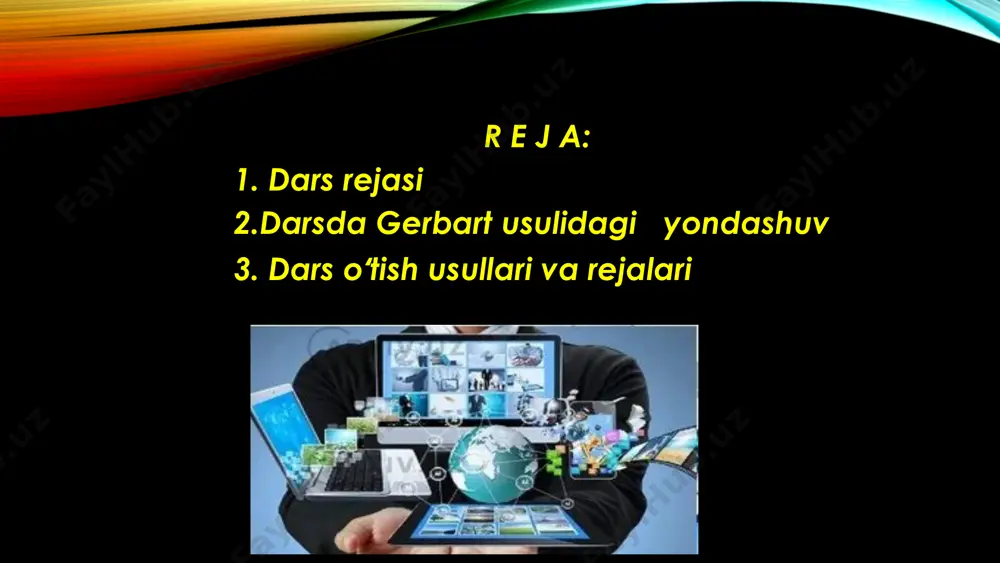 R E J A:

1. Dars rejasi

2.Darsda Gerbart usulidagi yondashuv

3. Dars o‘tish usullari va rejalari

FaylHub.uz